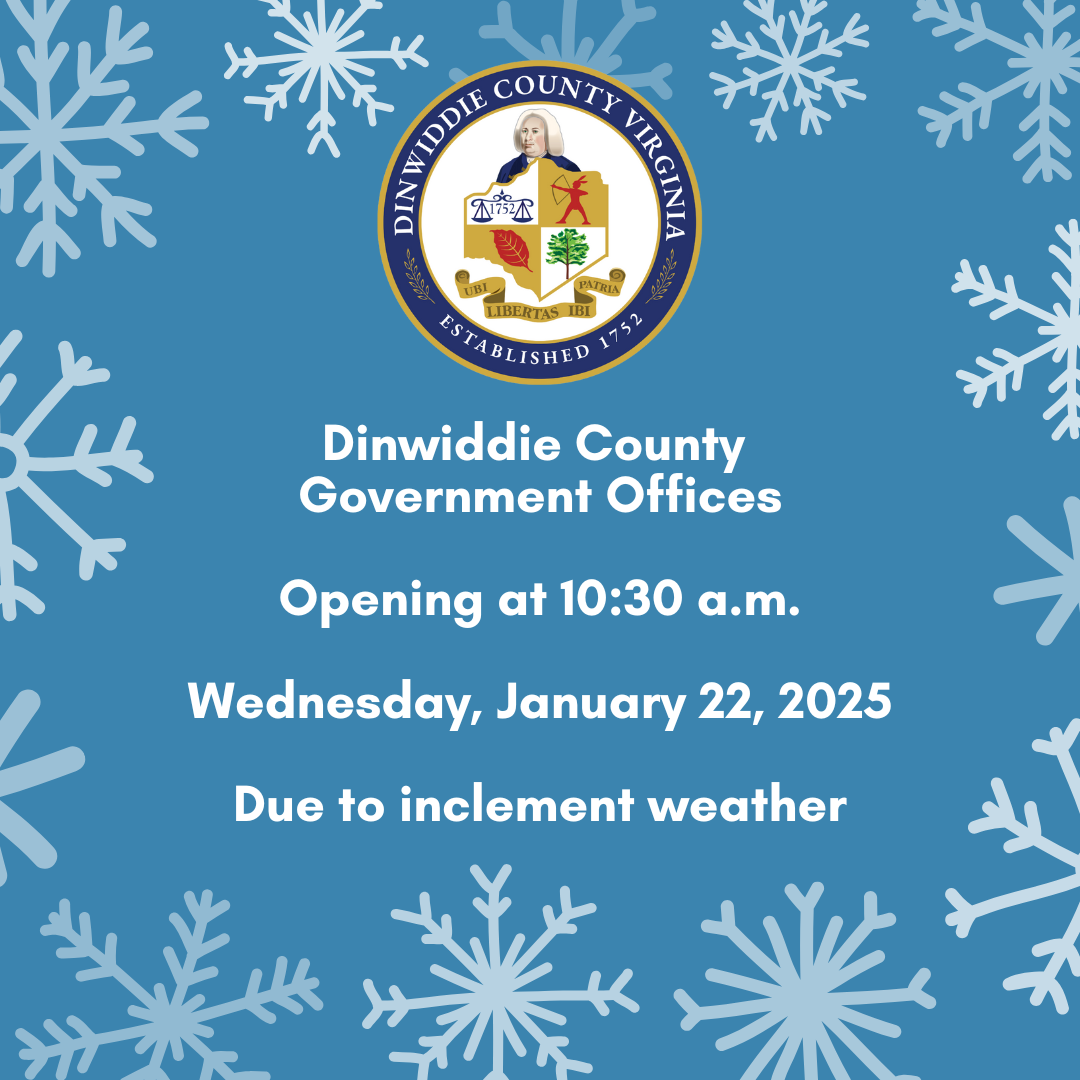 DINWIDDIE COUNTY VIRGINIA

1752

UBI LIBERTAS IBI PATRIA

ESTABLISHED 1752

Dinwiddie County Government Offices

Opening at 10:30 a.m.

Wednesday, January 22, 2025

Due to inclement weather